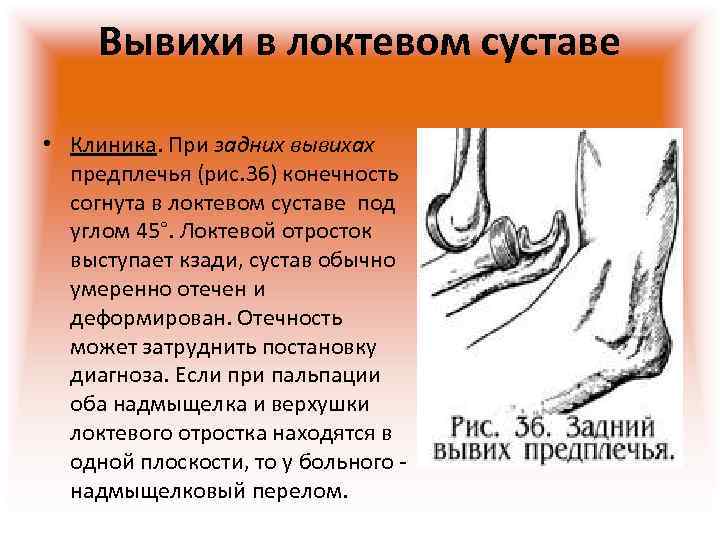 Вывихи в локтевом суставе

• Клиника. При задних вывихах предплечья (рис.36) конечность согнута в локтевом суставе под углом 45°. Локтевой отросток выступает кзади, сустав обычно умеренно отечен и деформирован. Отечность может затруднить постановку диагноза. Если при пальпации оба надмыщелка и верхушки локтевого отростка находятся в одной плоскости, то у больного - надмыщелковый перелом.

Рис. 36. Задний вывих предплечья.